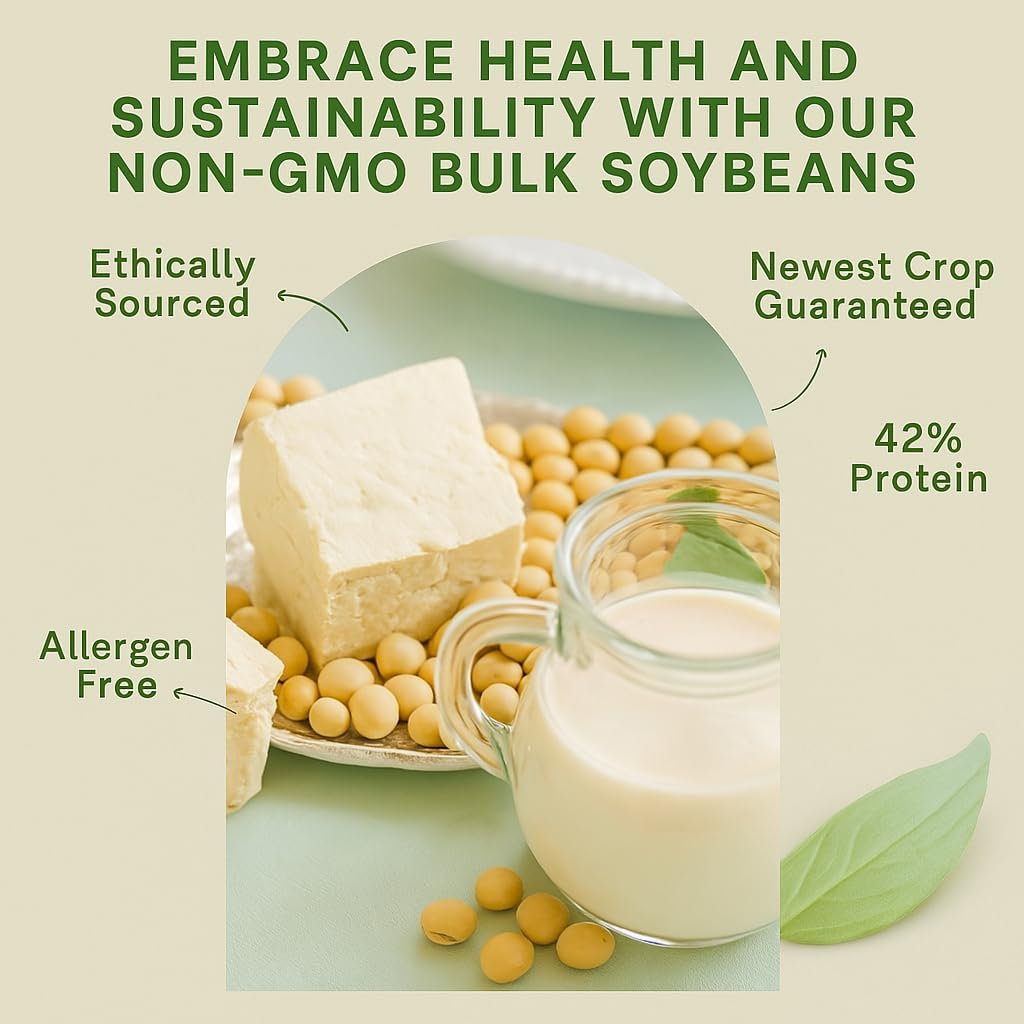 EMBRACE HEALTH AND SUSTAINABILITY WITH OUR NON-GMO BULK SOYBEANS

Ethically Sourced

Newest Crop Guaranteed

42% Protein

Allergen Free